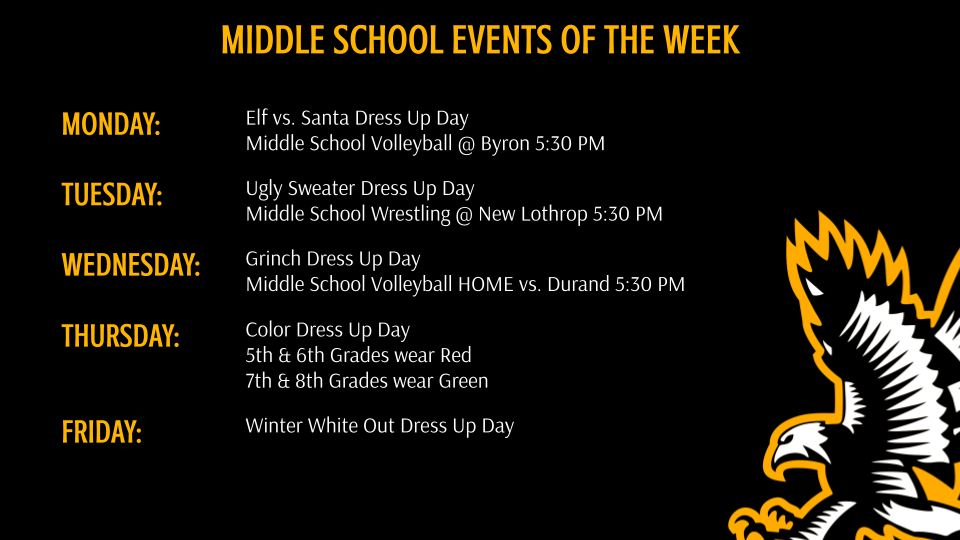 MIDDLE SCHOOL EVENTS OF THE WEEK

MONDAY:
Elf vs. Santa Dress Up Day
Middle School Volleyball @ Byron 5:30 PM

TUESDAY:
Ugly Sweater Dress Up Day
Middle School Wrestling @ New Lothrop 5:30 PM

WEDNESDAY:
Grinch Dress Up Day
Middle School Volleyball HOME vs. Durand 5:30 PM

THURSDAY:
Color Dress Up Day
5th & 6th Grades wear Red
7th & 8th Grades wear Green

FRIDAY:
Winter White Out Dress Up Day